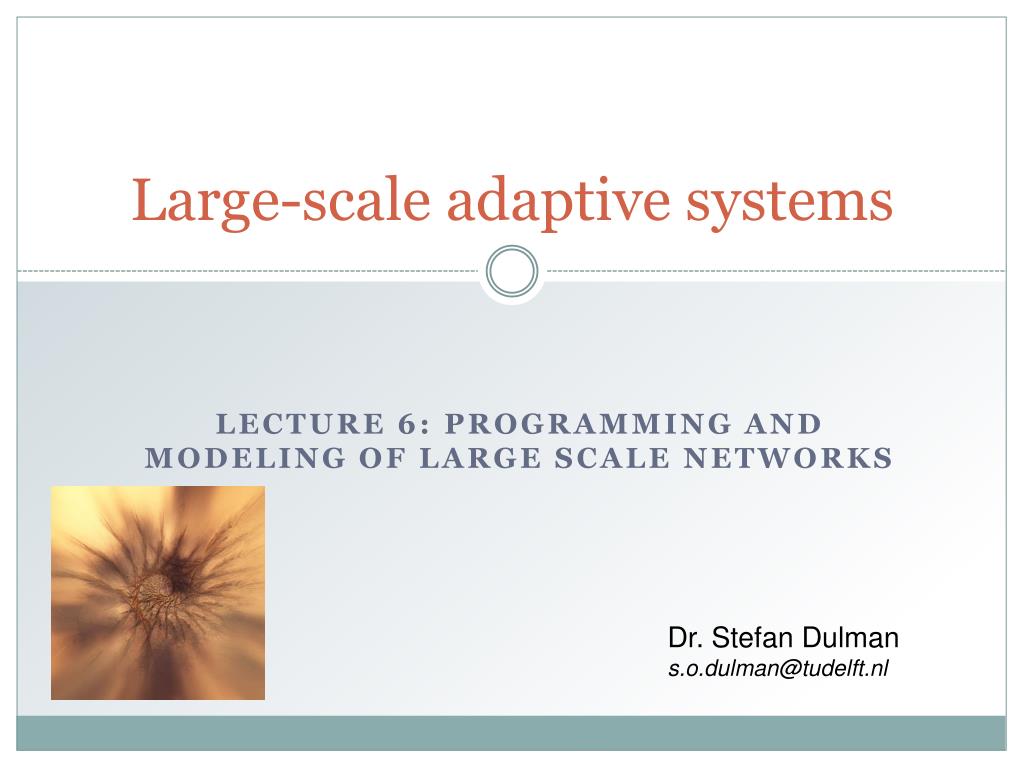 Large-scale adaptive systems

LECTURE 6: PROGRAMMING AND MODELING OF LARGE SCALE NETWORKS

Dr. Stefan Dulman
s.o.dulman@tudelft.nl